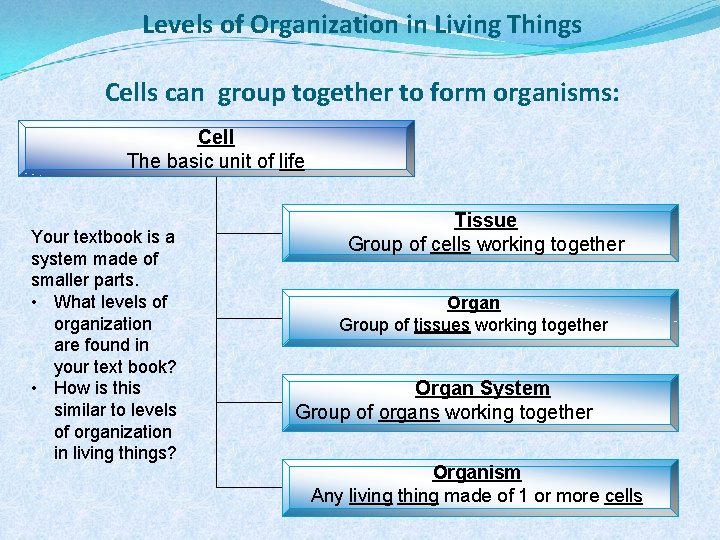 Levels of Organization in Living Things

Cells can group together to form organisms:

Cell
The basic unit of life

Your textbook is a system made of smaller parts.
• What levels of organization are found in your text book?
• How is this similar to levels of organization in living things?

Tissue
Group of cells working together

Organ
Group of tissues working together

Organ System
Group of organs working together

Organism
Any living thing made of 1 or more cells